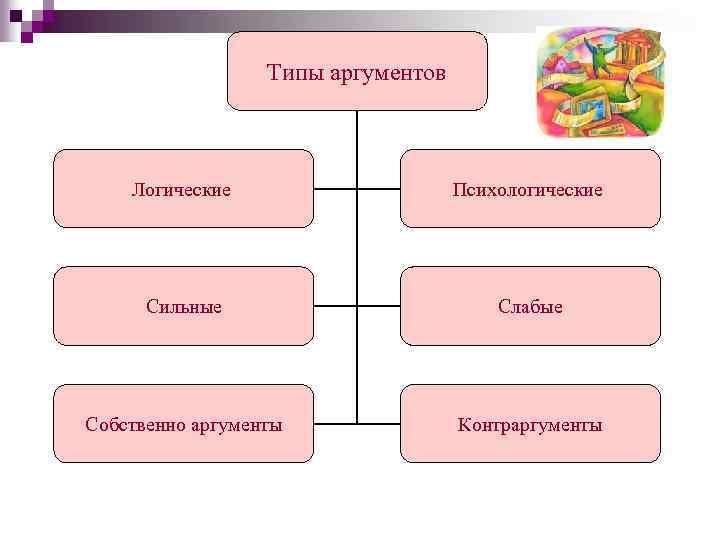 Типы аргументов

Логические

Психологические

Сильные

Слабые

Собственно аргументы

Контраргументы